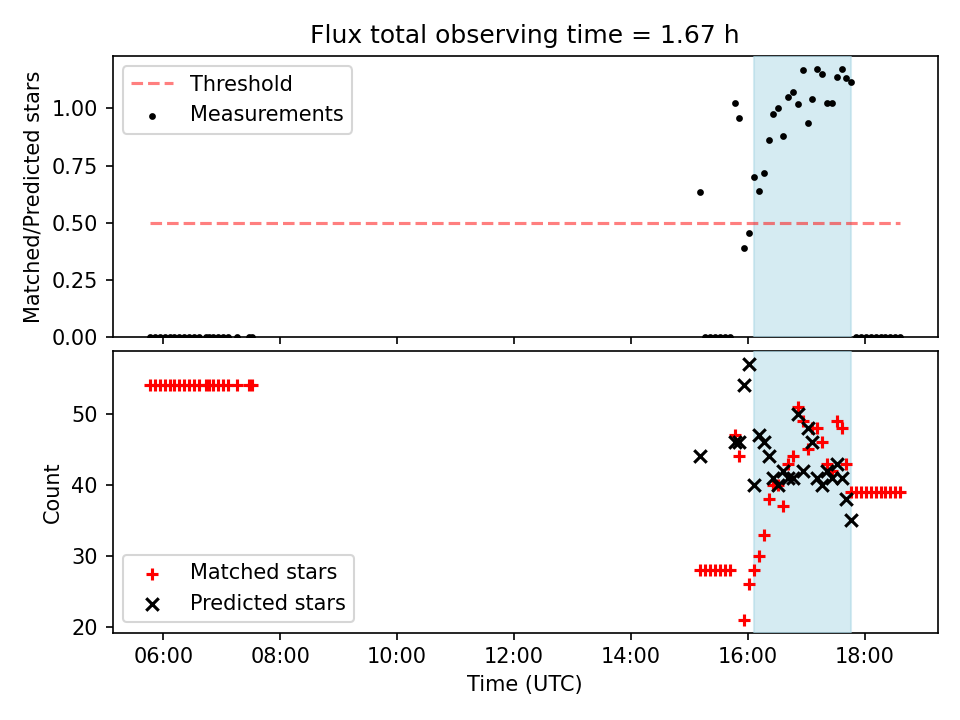 Flux total observing time = 1.67 h

Threshold
Measurements

Matched/Predicted stars

1.00
0.75
0.50
0.25
0.00

Count

50
40
30
20

Matched stars
Predicted stars

06:00
08:00
10:00
12:00
14:00
16:00
18:00

Time (UTC)